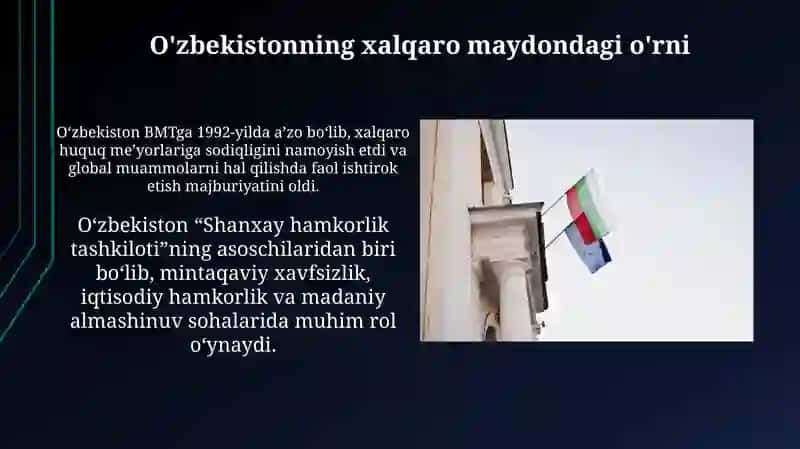 O'zbekistonning xalqaro maydondagi o'rni

O‘zbekiston BMTga 1992-yilda a’zo bo‘lib, xalqaro huquq me’yorlariga sodiqligini namoyish etdi va global muammolarni hal qilishda faol ishtirok etish majburiyatini oldi.

O‘zbekiston “Shanxay hamkorlik tashkiloti”ning asoschilaridan biri bo‘lib, mintaqaviy xavfsizlik, iqtisodiy hamkorlik va madaniy almashinuv sohalarida muhim rol o‘ynaydi.